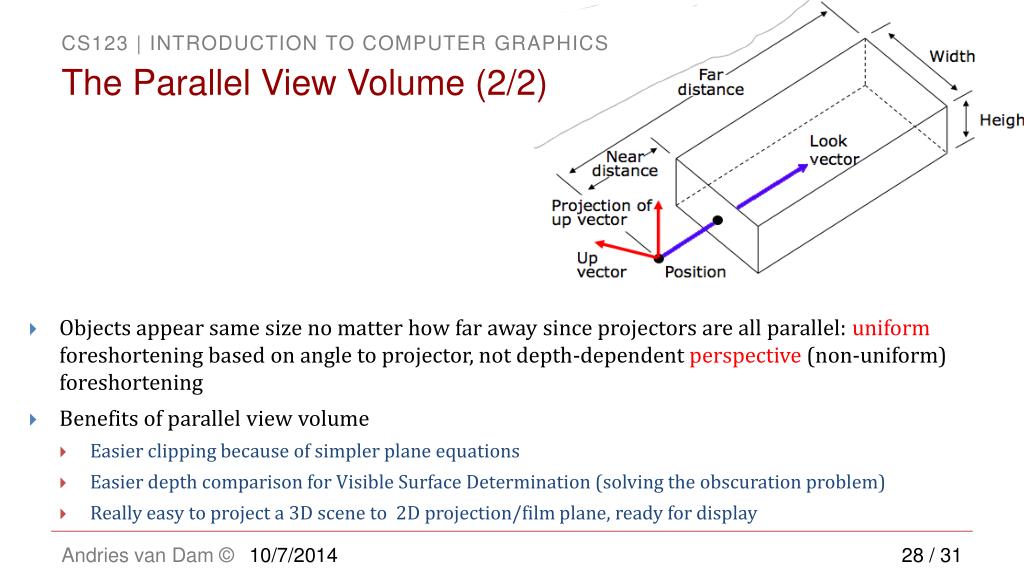 CS123 | INTRODUCTION TO COMPUTER GRAPHICS

The Parallel View Volume (2/2)

Width
Far distance
Heigh
Look vector
Near distance
Projection of up vector
Up vector
Position

Objects appear same size no matter how far away since projectors are all parallel: uniform foreshortening based on angle to projector, not depth-dependent perspective (non-uniform) foreshortening

Benefits of parallel view volume

Easier clipping because of simpler plane equations

Easier depth comparison for Visible Surface Determination (solving the obscuration problem)

Really easy to project a 3D scene to 2D projection/film plane, ready for display

Andries van Dam © 10/7/2014 28 / 31